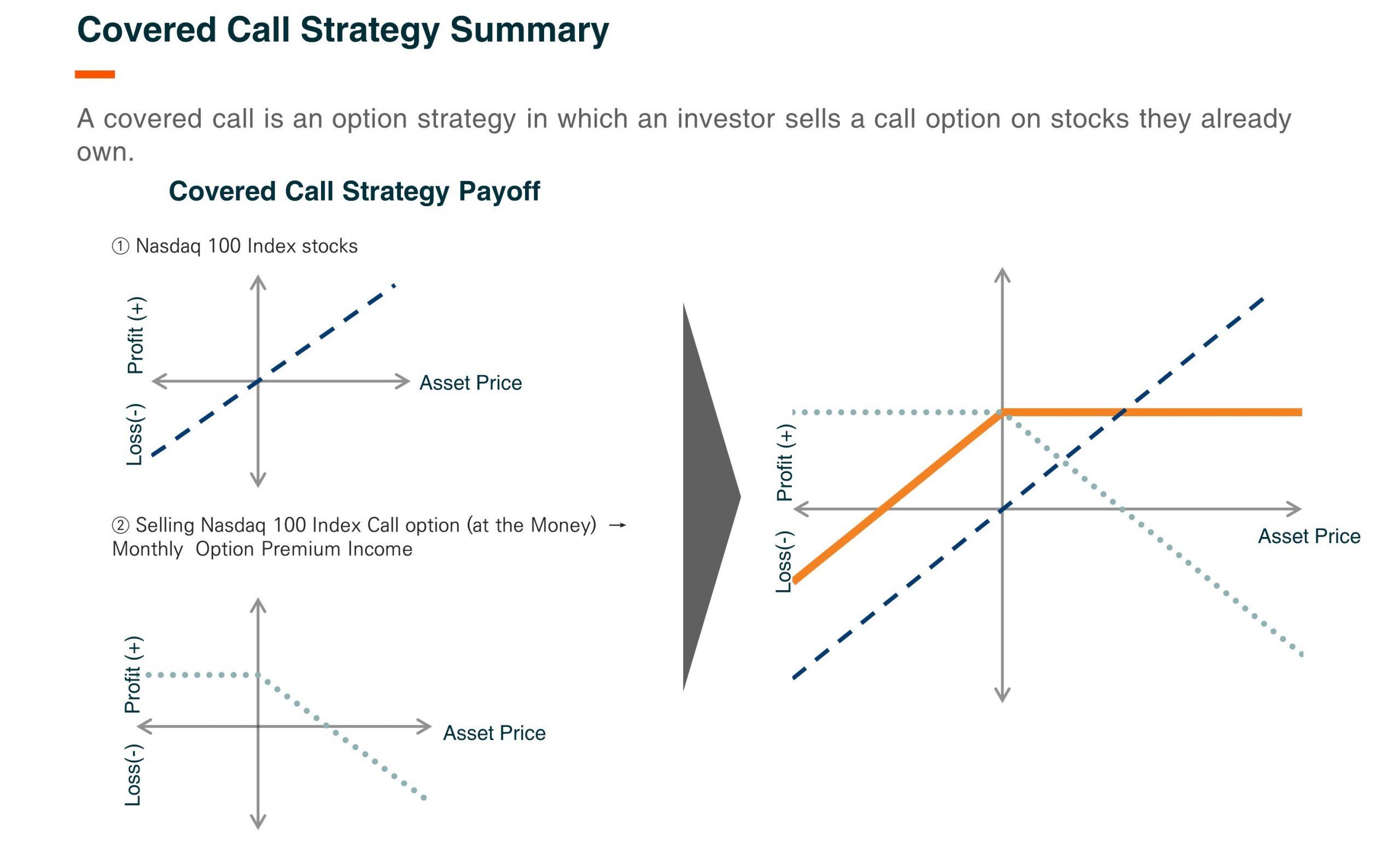 Covered Call Strategy Summary

A covered call is an option strategy in which an investor sells a call option on stocks they already own.

Covered Call Strategy Payoff

① Nasdaq 100 Index stocks

Profit (+)
Loss(-)
Asset Price

② Selling Nasdaq 100 Index Call option (at the Money) → Monthly  Option Premium Income

Profit (+)
Loss(-)
Asset Price

Profit (+)
Loss(-)
Asset Price